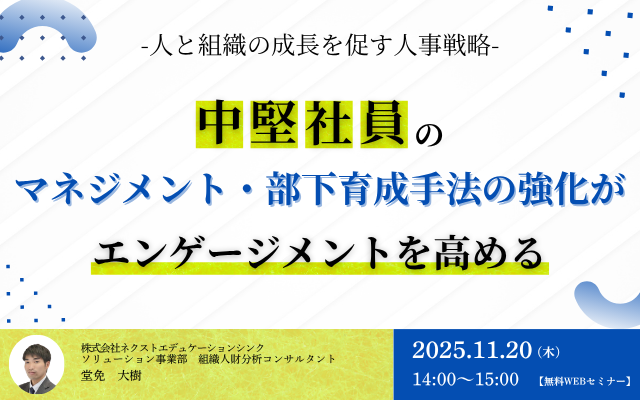 -人と組織の成長を促す人事戦略-

中堅社員の
マネジメント・部下育成手法の強化が
エンゲージメントを高める

株式会社ネクストエデュケーションシンク
ソリューション事業部　組織人財分析コンサルタント
堂免　大樹

2025.11.20（木）
14:00～15:00　【無料WEBセミナー】